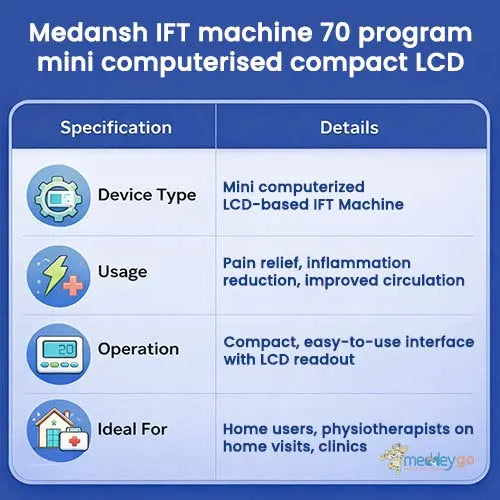 Medansh IFT machine 70 program mini computerised compact LCD

| Specification | Details |
|---|---|
| Device Type | Mini computerized LCD-based IFT Machine |
| Usage | Pain relief, inflammation reduction, improved circulation |
| Operation | Compact, easy-to-use interface with LCD readout |
| Ideal For | Home users, physiotherapists on home visits, clinics |

20

meddeygo